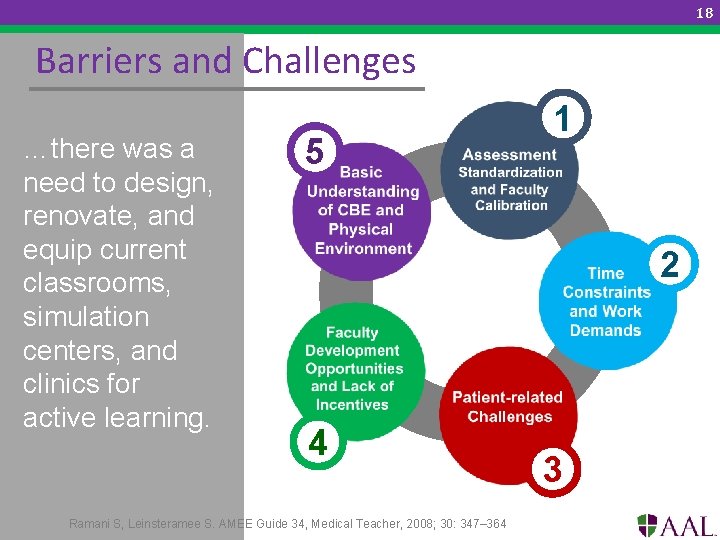 18

Barriers and Challenges

…there was a need to design, renovate, and equip current classrooms, simulation centers, and clinics for active learning.

1
Assessment Standardization and Faculty Calibration

2
Time Constraints and Work Demands

3
Patient-related Challenges

4
Faculty Development Opportunities and Lack of Incentives

5
Basic Understanding of CBE and Physical Environment

Ramani S, Leinsteramee S. AMEE Guide 34, Medical Teacher, 2008; 30: 347–364

AAL.